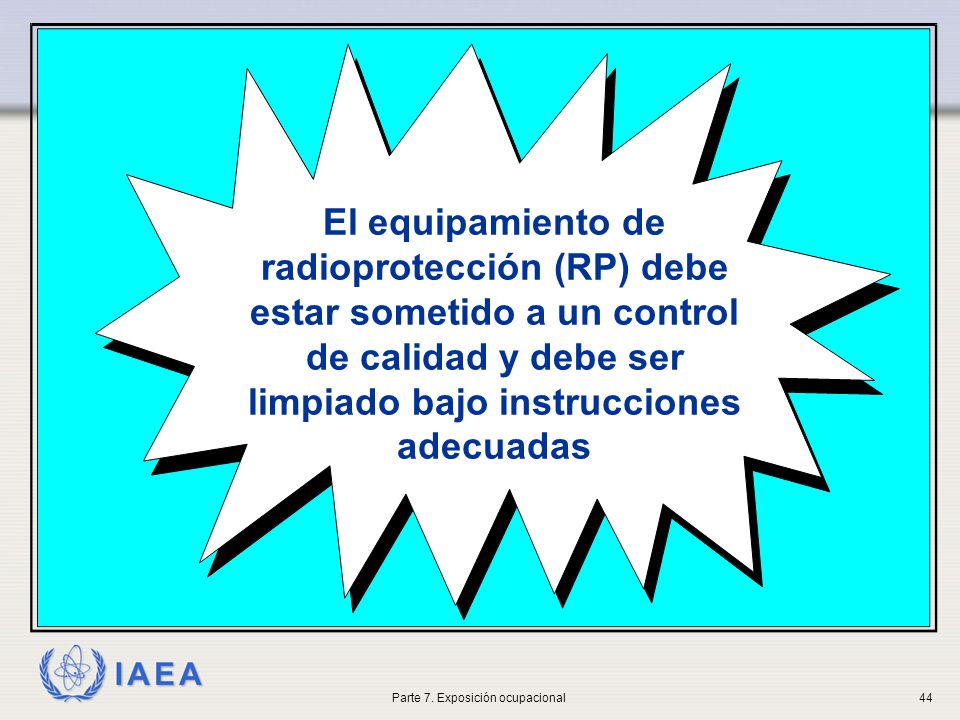 El equipamiento de radioprotección (RP) debe estar sometido a un control de calidad y debe ser limpiado bajo instrucciones adecuadas

IAEA

Parte 7. Exposición ocupacional

44